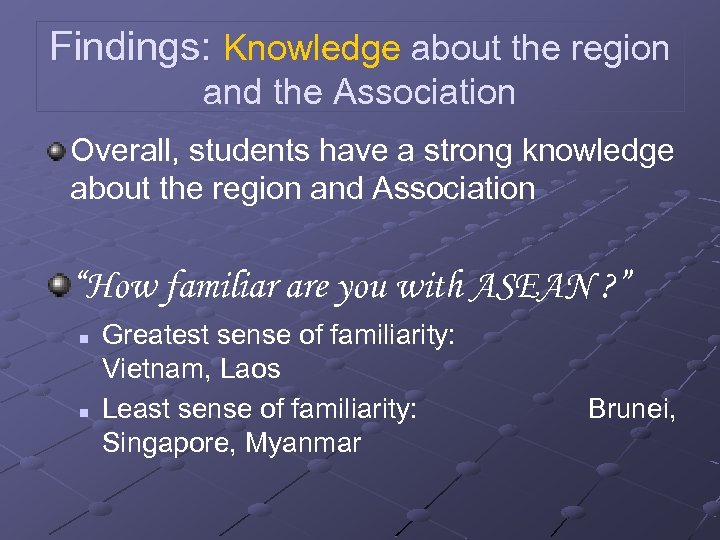 Findings: Knowledge about the region and the Association

Overall, students have a strong knowledge about the region and Association

"How familiar are you with ASEAN ?"

Greatest sense of familiarity: Vietnam, Laos

Least sense of familiarity: Brunei, Singapore, Myanmar